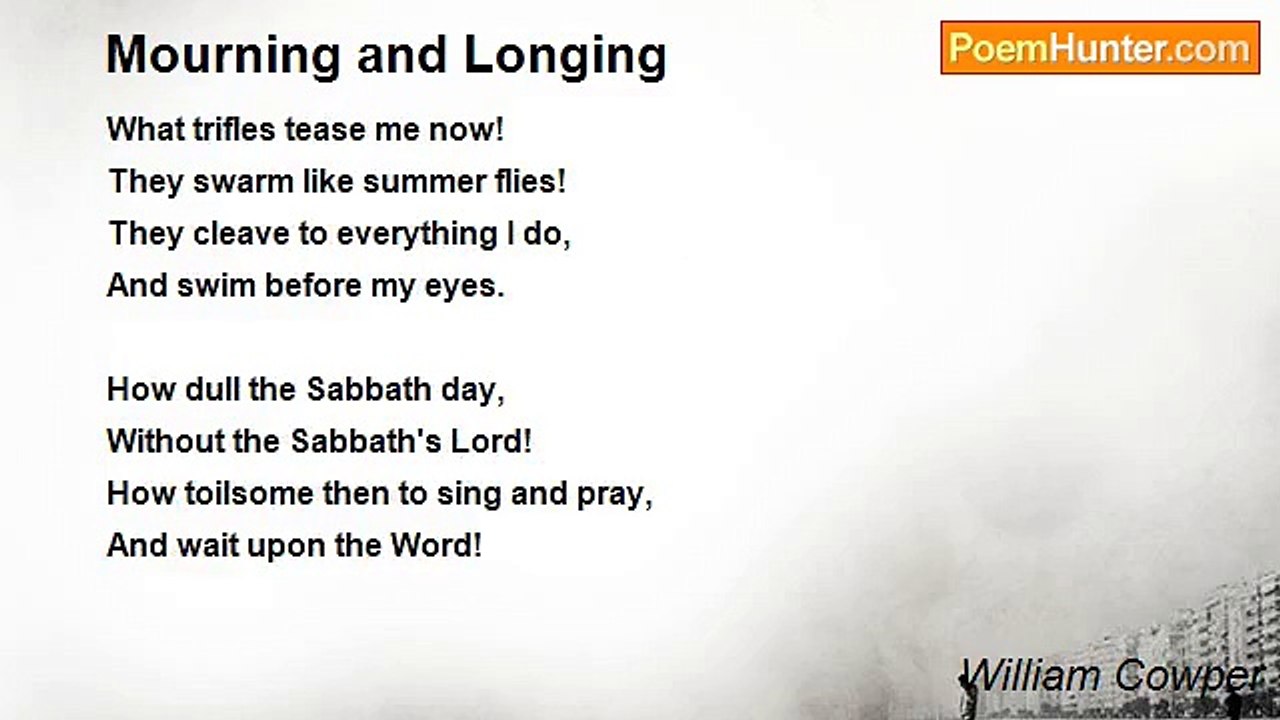 Mourning and Longing

PoemHunter.com

What trifles tease me now!
They swarm like summer flies!
They cleave to everything I do,
And swim before my eyes.

How dull the Sabbath day,
Without the Sabbath's Lord!
How toilsome then to sing and pray,
And wait upon the Word!

William Cowper